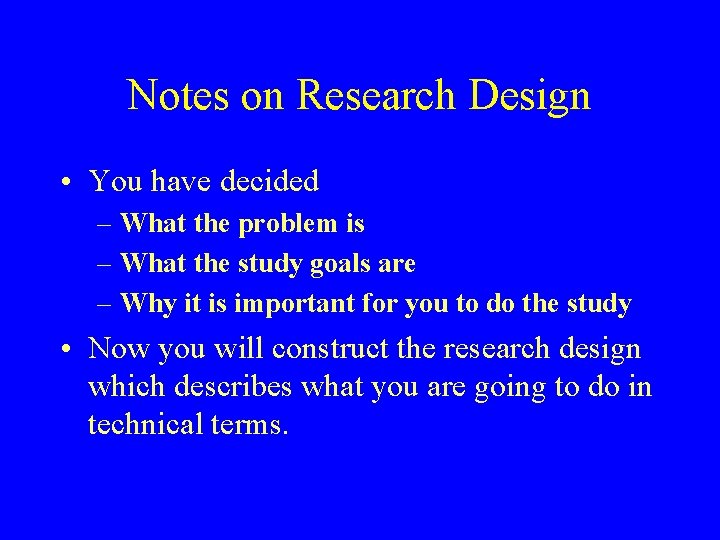 Notes on Research Design

• You have decided
– What the problem is
– What the study goals are
– Why it is important for you to do the study

• Now you will construct the research design which describes what you are going to do in technical terms.